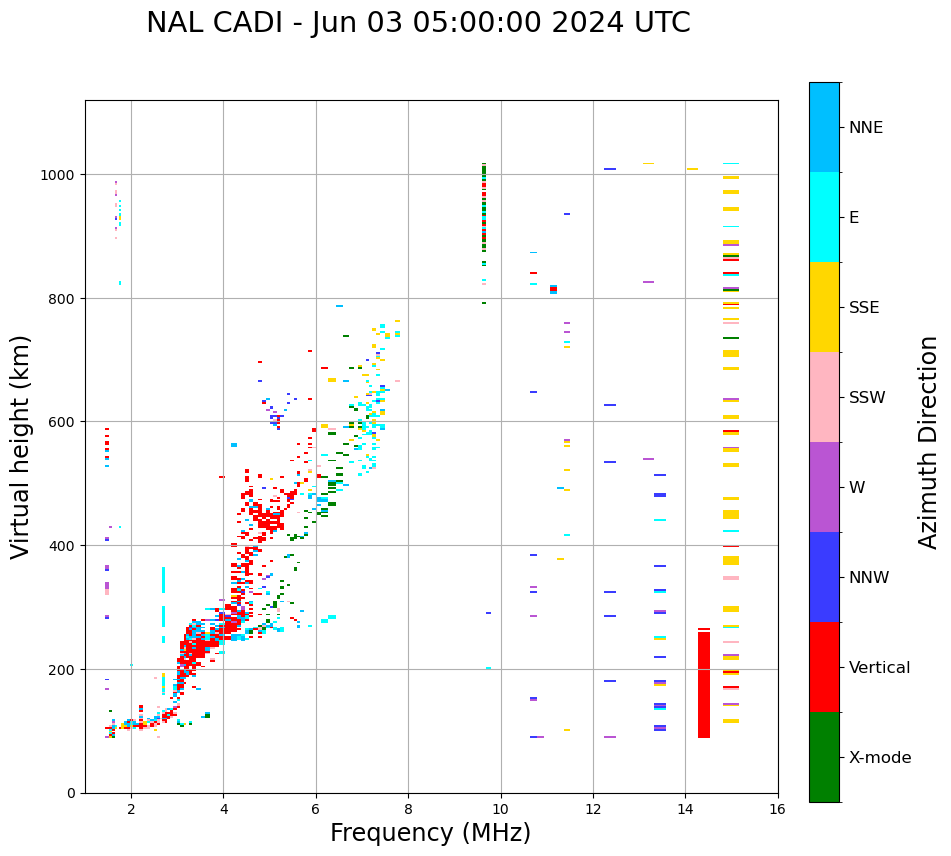 NAL CADI - Jun 03 05:00:00 2024 UTC

Virtual height (km)

1000
800
600
400
200
0

2
4
6
8
10
12
14
16

Frequency (MHz)

NNE
E
SSE
SSW
W
NNW
Vertical
X-mode

Azimuth Direction